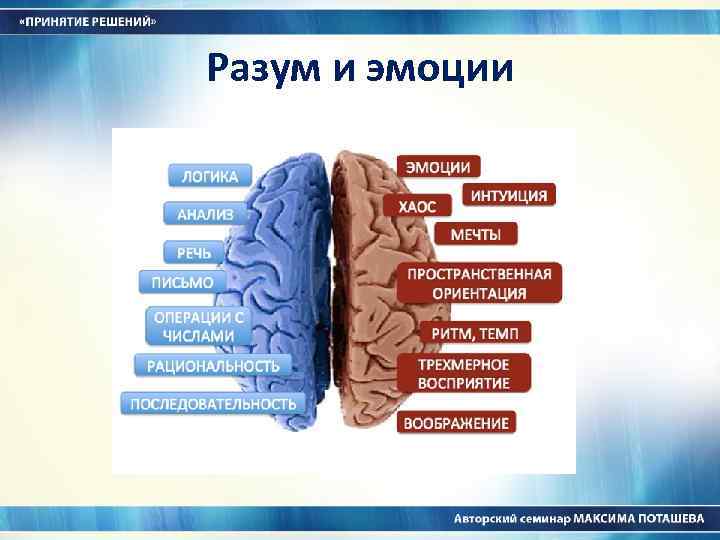 «ПРИНЯТИЕ РЕШЕНИЙ»

Разум и эмоции

ЛОГИКА
АНАЛИЗ
РЕЧЬ
ПИСЬМО
ОПЕРАЦИИ С ЧИСЛАМИ
РАЦИОНАЛЬНОСТЬ
ПОСЛЕДОВАТЕЛЬНОСТЬ

ЭМОЦИИ
ИНТУИЦИЯ
ХАОС
МЕЧТЫ
ПРОСТРАНСТВЕННАЯ ОРИЕНТАЦИЯ
РИТМ, ТЕМП
ТРЕХМЕРНОЕ ВОСПРИЯТИЕ
ВООБРАЖЕНИЕ

Авторский семинар МАКСИМА ПОТАШЕВА